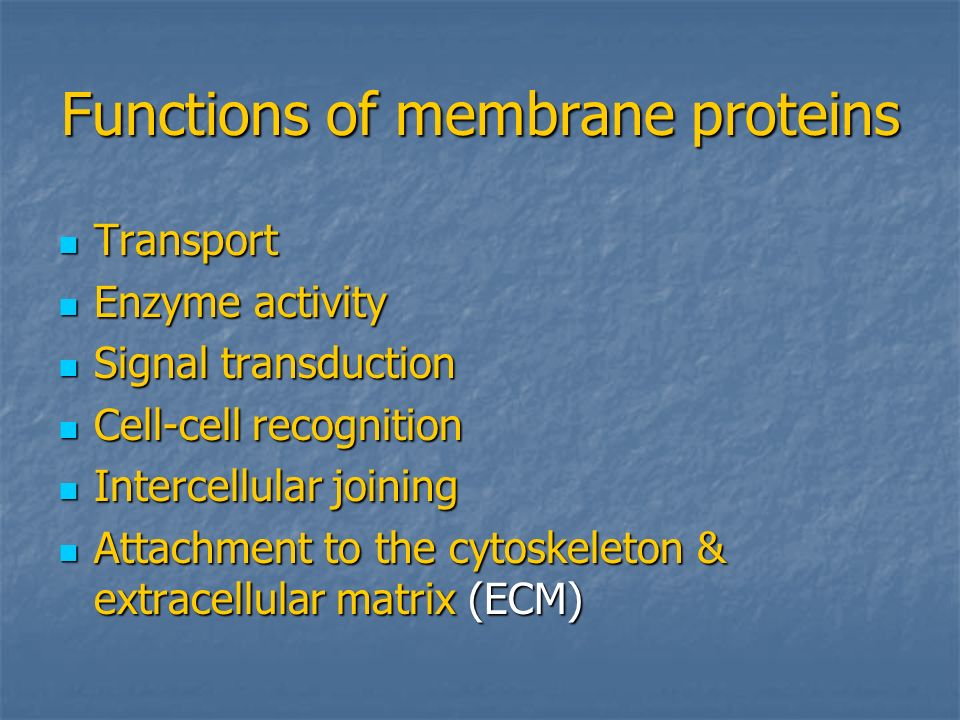 Functions of membrane proteins

- Transport
- Enzyme activity
- Signal transduction
- Cell-cell recognition
- Intercellular joining
- Attachment to the cytoskeleton & extracellular matrix (ECM)